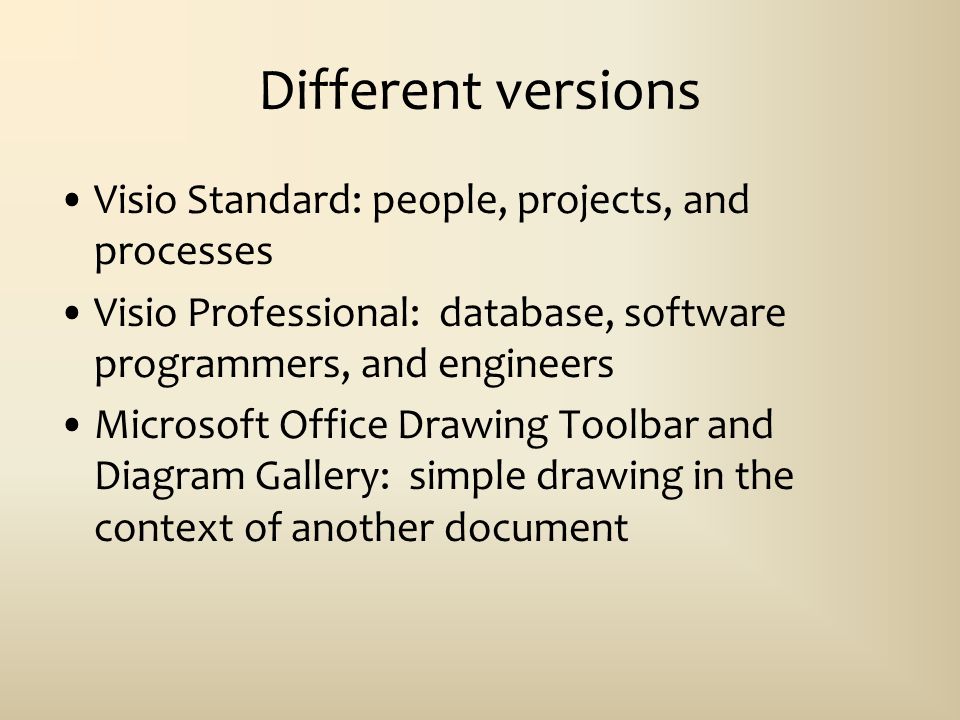 Different versions

• Visio Standard: people, projects, and processes
• Visio Professional:  database, software programmers, and engineers
• Microsoft Office Drawing Toolbar and Diagram Gallery:  simple drawing in the context of another document